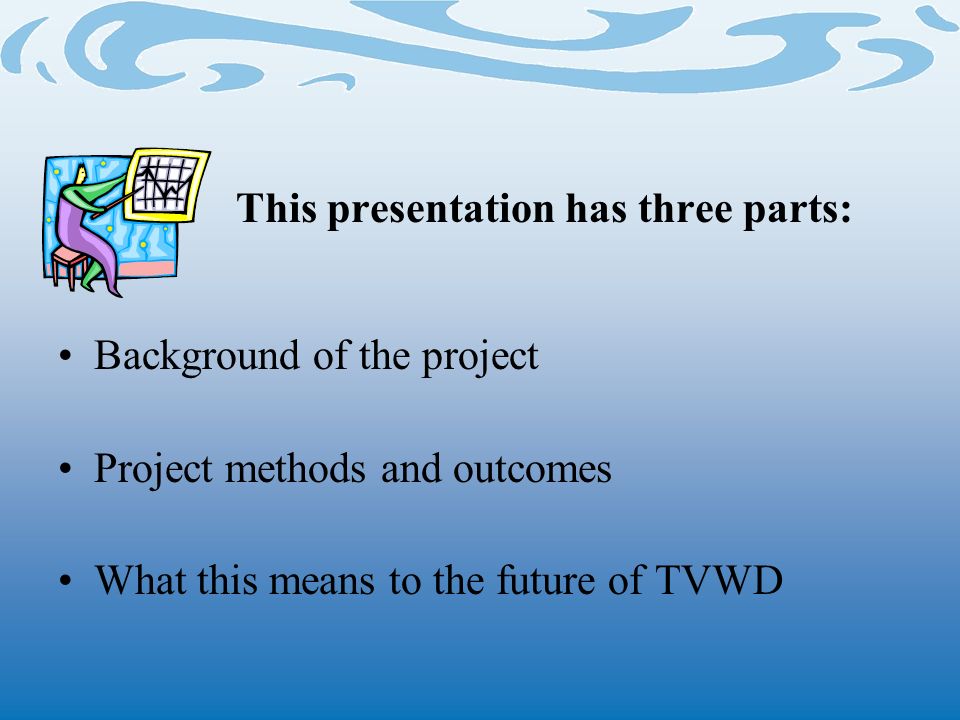 This presentation has three parts:

• Background of the project

• Project methods and outcomes

• What this means to the future of TVWD